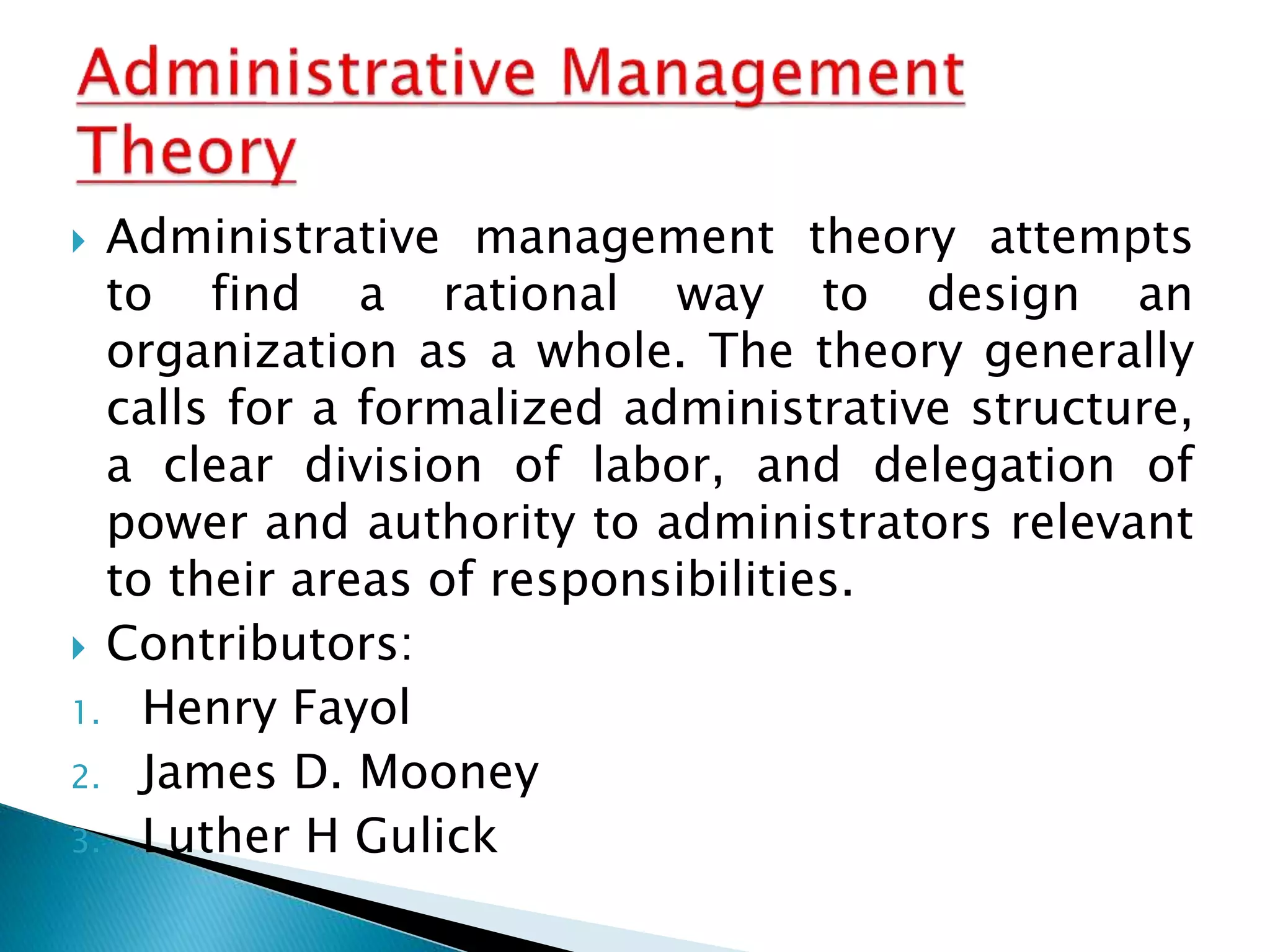 Administrative Management Theory

Administrative management theory attempts to find a rational way to design an organization as a whole. The theory generally calls for a formalized administrative structure, a clear division of labor, and delegation of power and authority to administrators relevant to their areas of responsibilities.

Contributors:

1. Henry Fayol
2. James D. Mooney
3. Luther H Gulick